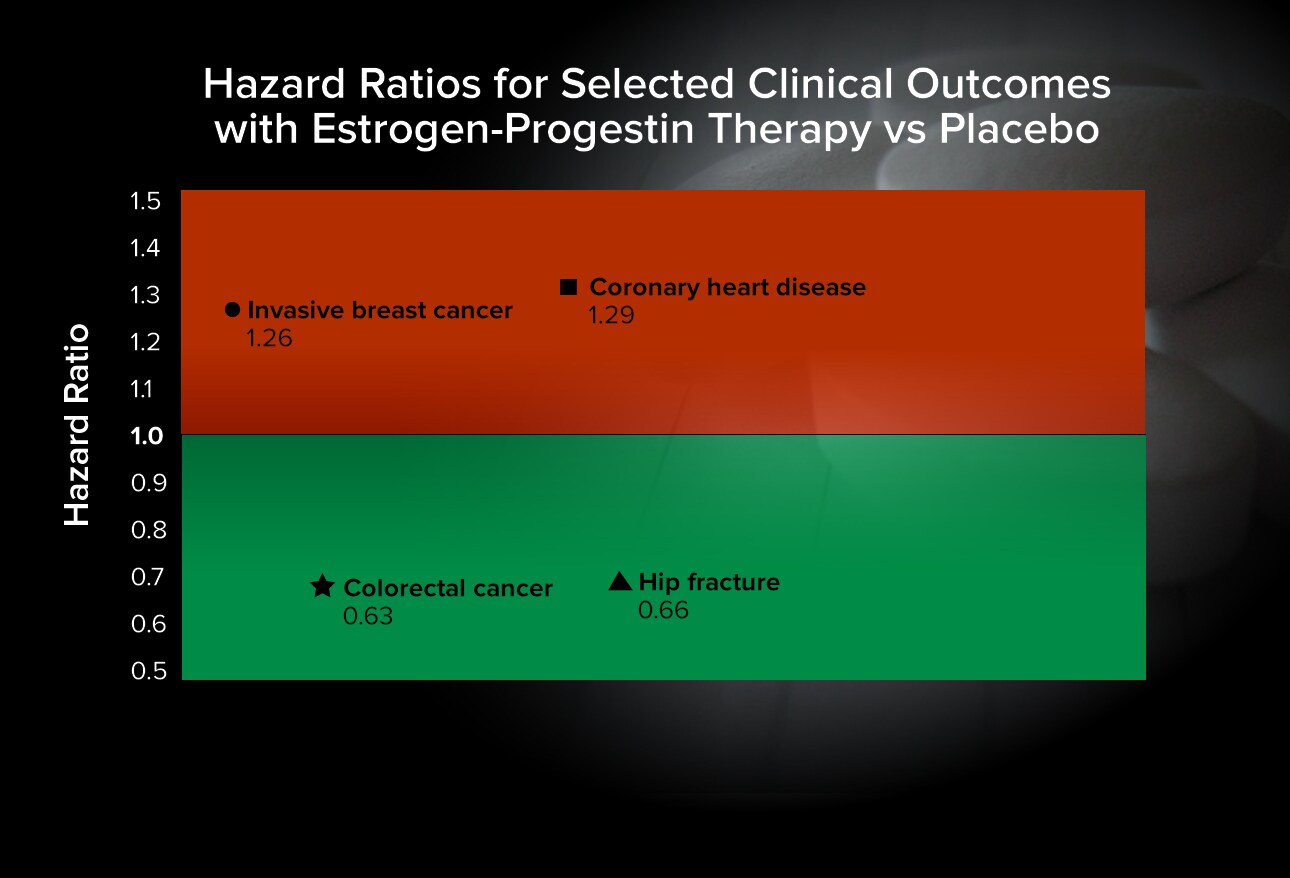 Hazard Ratios for Selected Clinical Outcomes with Estrogen-Progestin Therapy vs Placebo

Hazard Ratio

1.5
1.4
1.3
1.2
1.1
1.0
0.9
0.8
0.7
0.6
0.5

Invasive breast cancer
1.26

Coronary heart disease
1.29

Colorectal cancer
0.63

Hip fracture
0.66